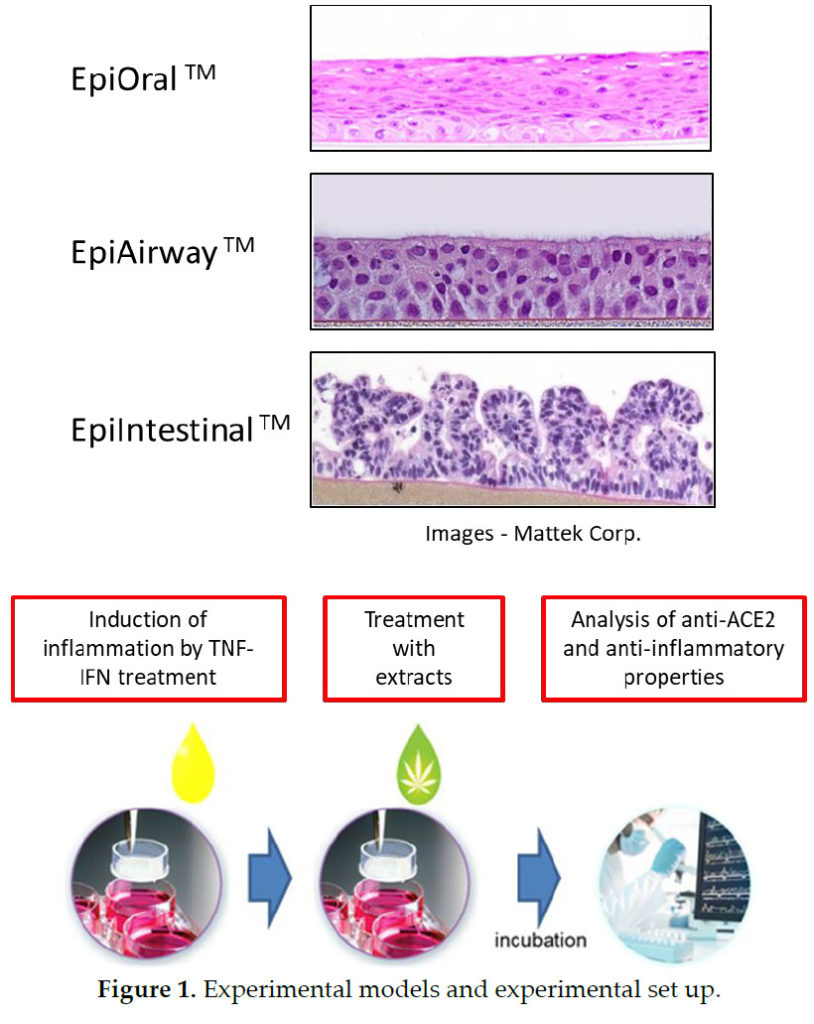 EpiOral ™

EpiAirway ™

EpiIntestinal ™

Images - Mattek Corp.

Induction of inflammation by TNF-IFN treatment

Treatment with extracts

Analysis of anti-ACE2 and anti-inflammatory properties

incubation

**Figure 1.** Experimental models and experimental set up.